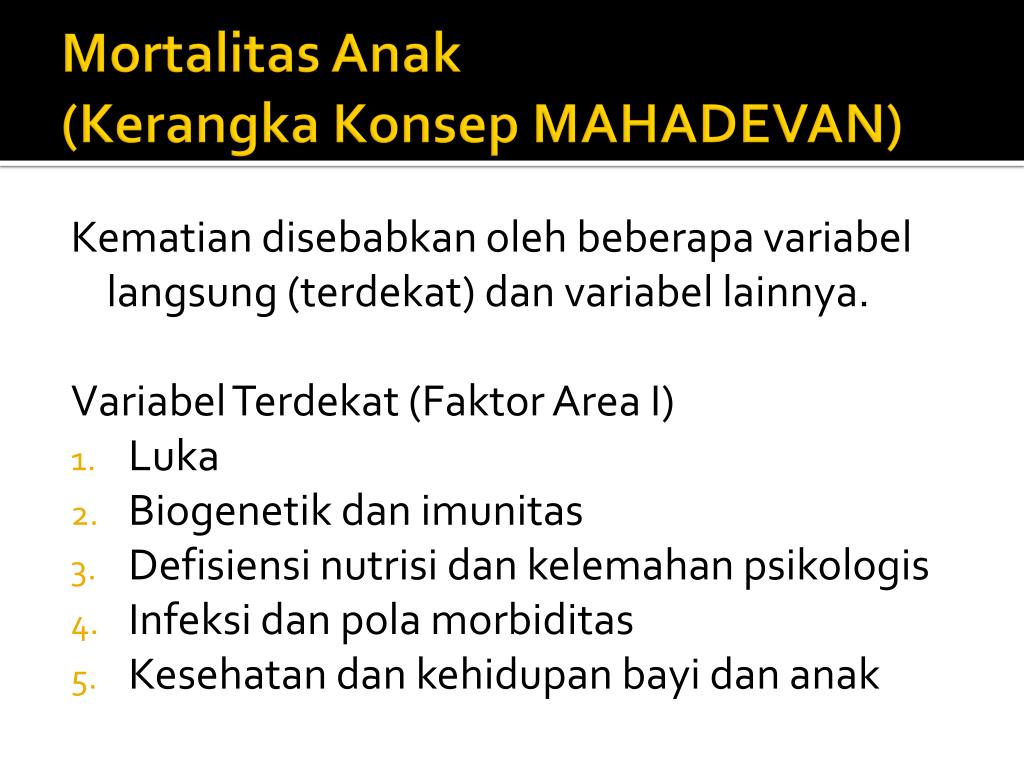 Mortalitas Anak
(Kerangka Konsep MAHADEVAN)

Kematian disebabkan oleh beberapa variabel langsung (terdekat) dan variabel lainnya.

Variabel Terdekat (Faktor Area I)
1. Luka
2. Biogenetik dan imunitas
3. Defisiensi nutrisi dan kelemahan psikologis
4. Infeksi dan pola morbiditas
5. Kesehatan dan kehidupan bayi dan anak